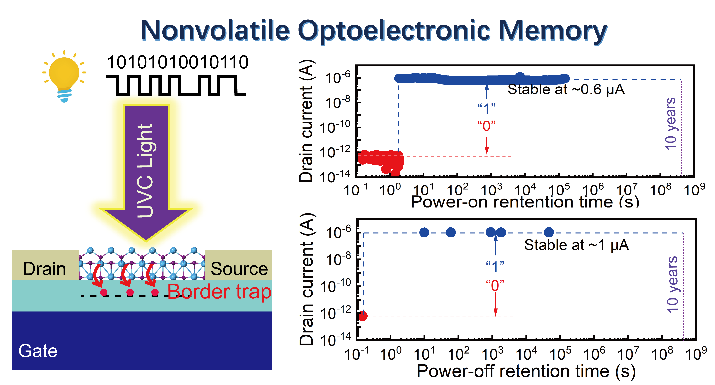 Nonvolatile Optoelectronic Memory

10101010010110

UVC Light

Drain

Source

Border trap

Gate

Drain current (A)

$10^{-6}$
$10^{-8}$
$10^{-10}$
$10^{-12}$
$10^{-14}$

Stable at ~0.6 μA

"1"

"0"

10 years

$10^{-1}$ $10^{0}$ $10^{1}$ $10^{2}$ $10^{3}$ $10^{4}$ $10^{5}$ $10^{6}$ $10^{7}$ $10^{8}$ $10^{9}$

Power-on rentention time (s)

Drain current (A)

$10^{-6}$
$10^{-8}$
$10^{-10}$
$10^{-12}$
$10^{-14}$

Stable at ~1 μA

"1"

"0"

10 years

$10^{-1}$ $10^{0}$ $10^{1}$ $10^{2}$ $10^{3}$ $10^{4}$ $10^{5}$ $10^{6}$ $10^{7}$ $10^{8}$ $10^{9}$

Power-off retention time (s)